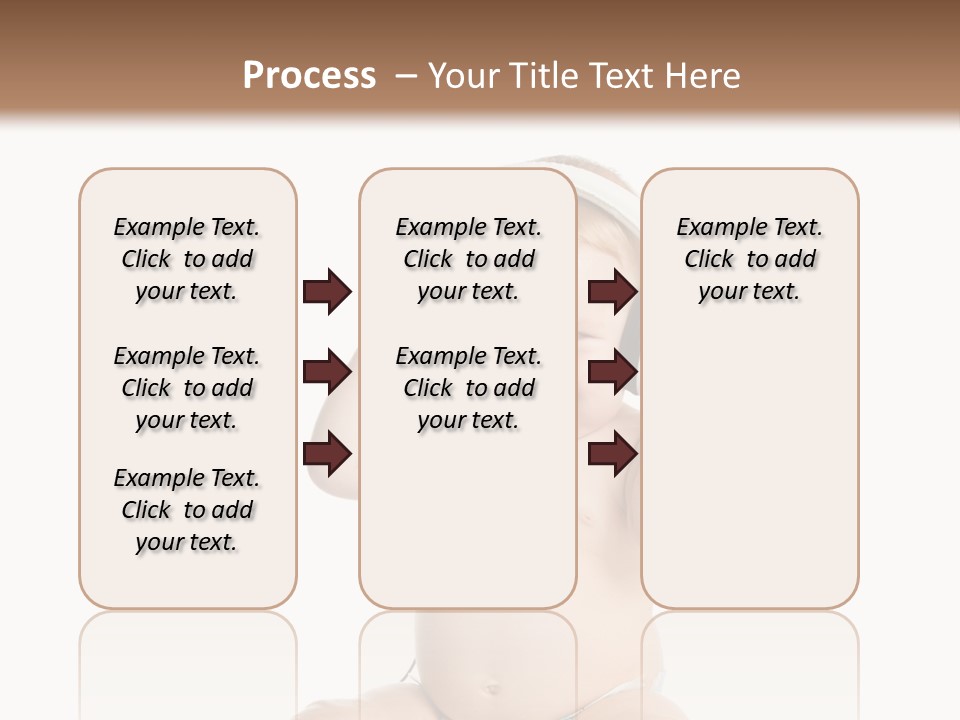 Process – Your Title Text Here

Example Text. Click to add your text.

Example Text. Click to add your text.

Example Text. Click to add your text.

Example Text. Click to add your text.

Example Text. Click to add your text.

Example Text. Click to add your text.